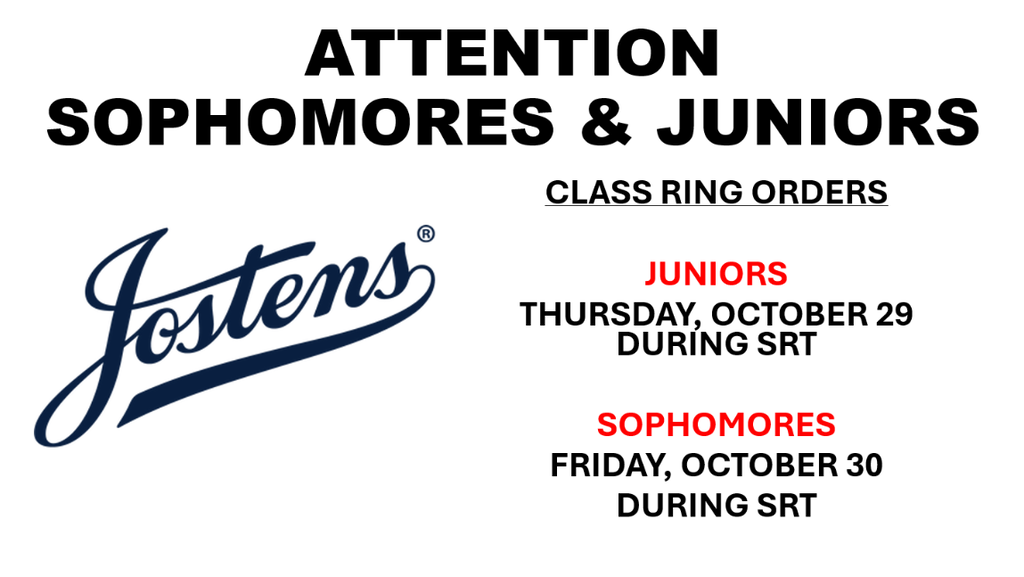 ATTENTION
SOPHOMORES & JUNIORS

Jostens®

CLASS RING ORDERS

JUNIORS
THURSDAY, OCTOBER 29
DURING SRT

SOPHOMORES
FRIDAY, OCTOBER 30
DURING SRT